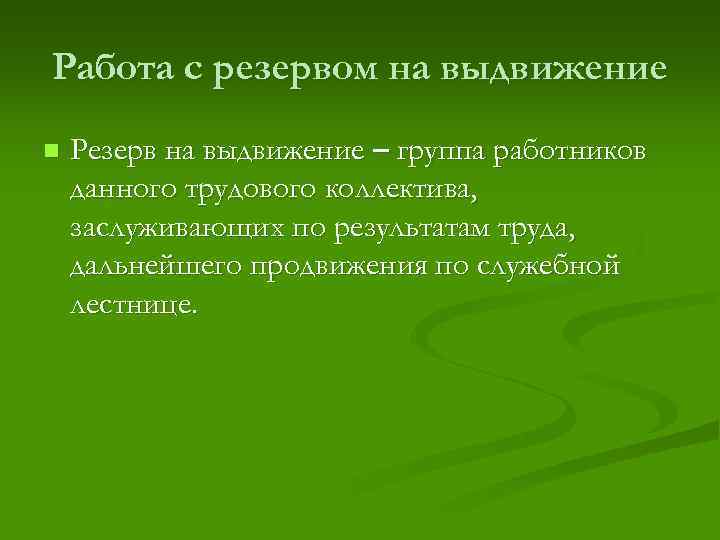 Работа с резервом на выдвижение

Резерв на выдвижение – группа работников данного трудового коллектива, заслуживающих по результатам труда, дальнейшего продвижения по служебной лестнице.